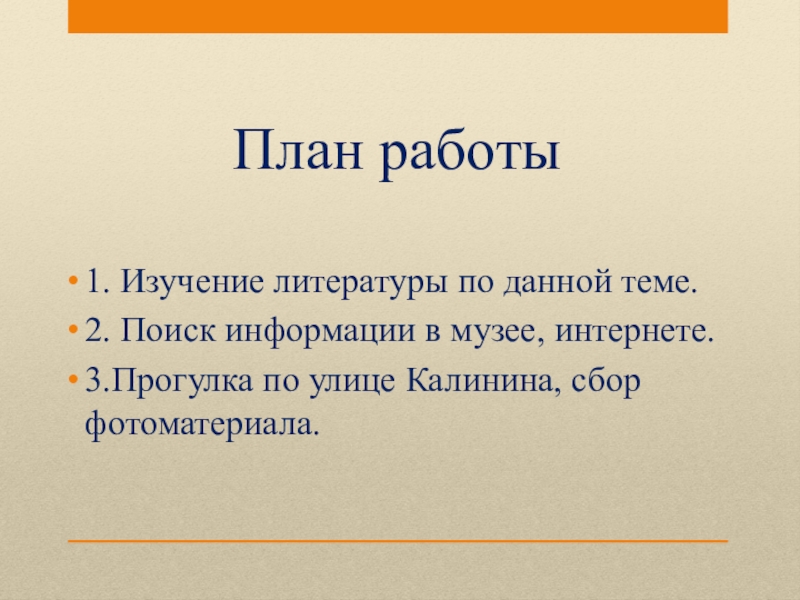 План работы

• 1. Изучение литературы по данной теме.
• 2. Поиск информации в музее, интернете.
• 3.Прогулка по улице Калинина, сбор фотоматериала.